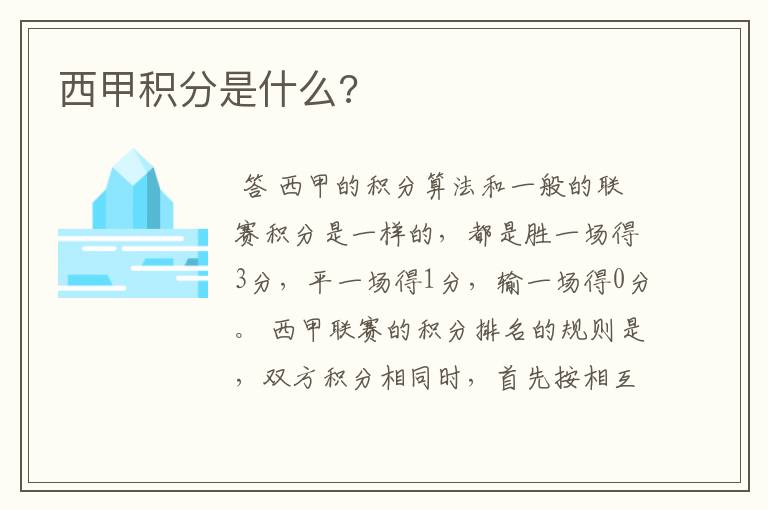 西甲积分是什么?

答 西甲的积分算法和一般的联赛积分是一样的，都是胜一场得3分，平一场得1分，输一场得0分。 西甲联赛的积分排名的规则是，双方积分相同时，首先按相互